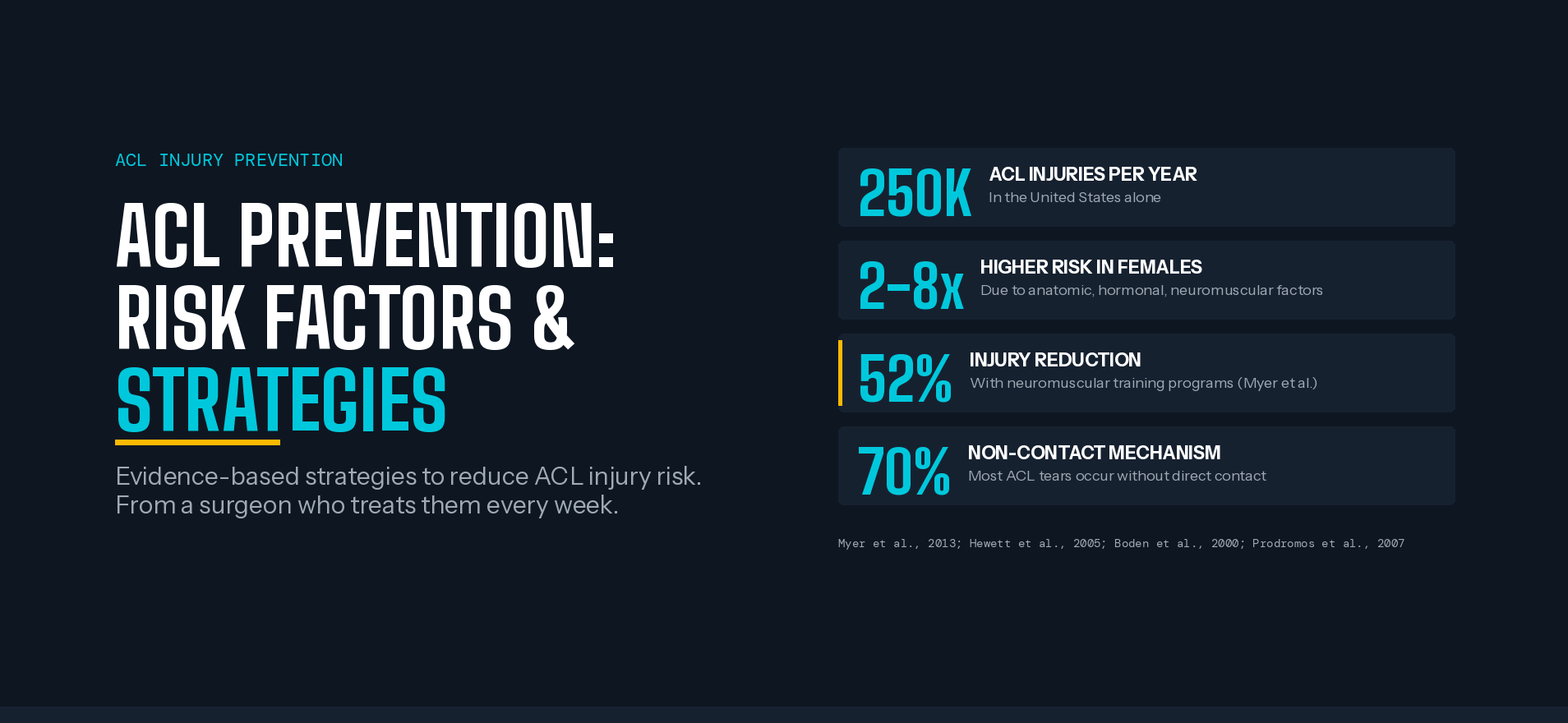 ACL INJURY PREVENTION

ACL PREVENTION: RISK FACTORS & STRATEGIES

Evidence-based strategies to reduce ACL injury risk. From a surgeon who treats them every week.

250K
ACL INJURIES PER YEAR
In the United States alone

2-8x
HIGHER RISK IN FEMALES
Due to anatomic, hormonal, neuromuscular factors

52%
INJURY REDUCTION
With neuromuscular training programs (Myer et al.)

70%
NON-CONTACT MECHANISM
Most ACL tears occur without direct contact

Myer et al., 2013; Hewett et al., 2005; Boden et al., 2000; Prodromos et al., 2007